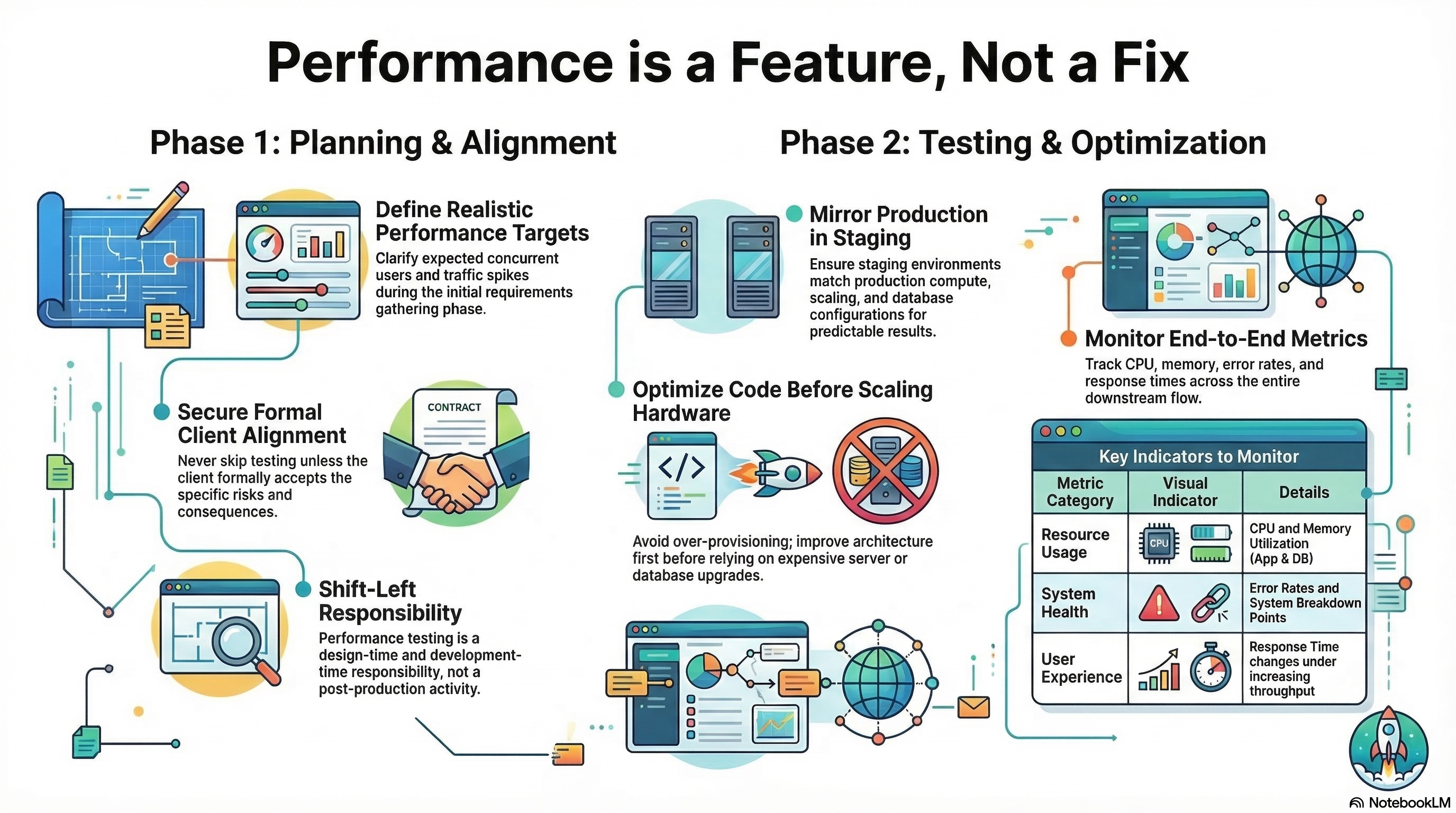 Performance is a Feature, Not a Fix

Phase 1: Planning & Alignment

Define Realistic Performance Targets
Clarify expected concurrent users and traffic spikes during the initial requirements gathering phase.

Secure Formal Client Alignment
Never skip testing unless the client formally accepts the specific risks and consequences.

CONTRACT

Shift-Left Responsibility
Performance testing is a design-time and development-time responsibility, not a post-production activity.

Phase 2: Testing & Optimization

Mirror Production in Staging
Ensure staging environments match production compute, scaling, and database configurations for predictable results.

Optimize Code Before Scaling Hardware
Avoid over-provisioning; improve architecture first before relying on expensive server or database upgrades.

Monitor End-to-End Metrics
Track CPU, memory, error rates, and response times across the entire downstream flow.

Key Indicators to Monitor

| Metric Category | Visual Indicator | Details |
|---|---|---|
| Resource Usage | CPU | CPU and Memory Utilization (App & DB) |
| System Health | | Error Rates and System Breakdown Points |
| User Experience | | Response Time changes under increasing throughput |

NotebookLM